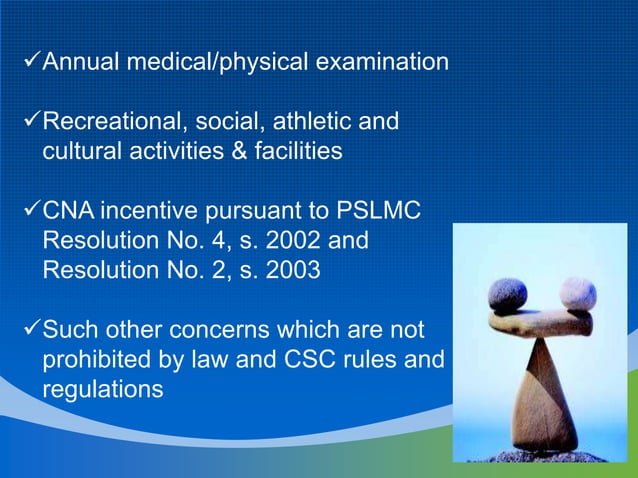 ✓Annual medical/physical examination

✓Recreational, social, athletic and cultural activities & facilities

✓CNA incentive pursuant to PSLMC Resolution No. 4, s. 2002 and Resolution No. 2, s. 2003

✓Such other concerns which are not prohibited by law and CSC rules and regulations